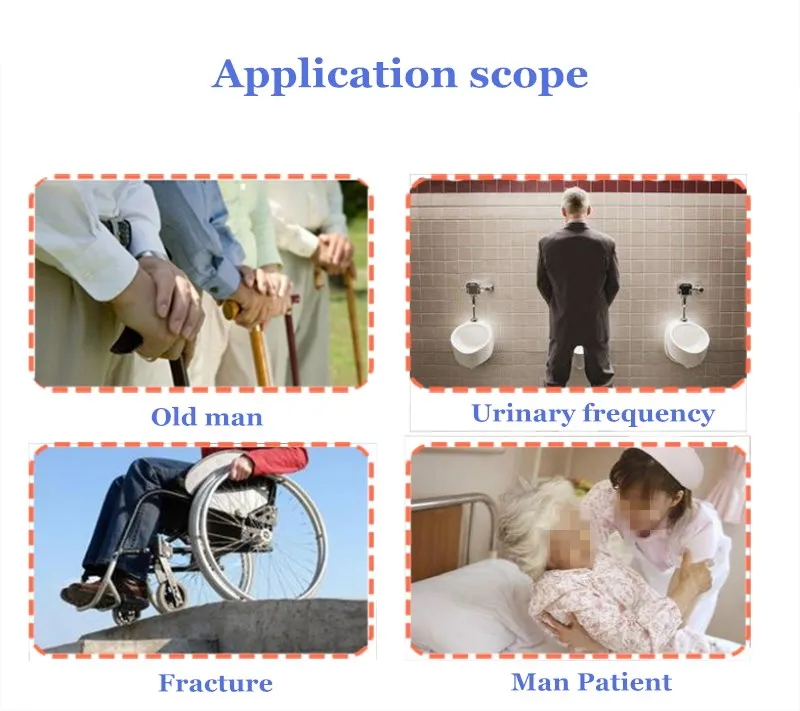 Application scope

Old man

Urinary frequency

Fracture

Man Patient